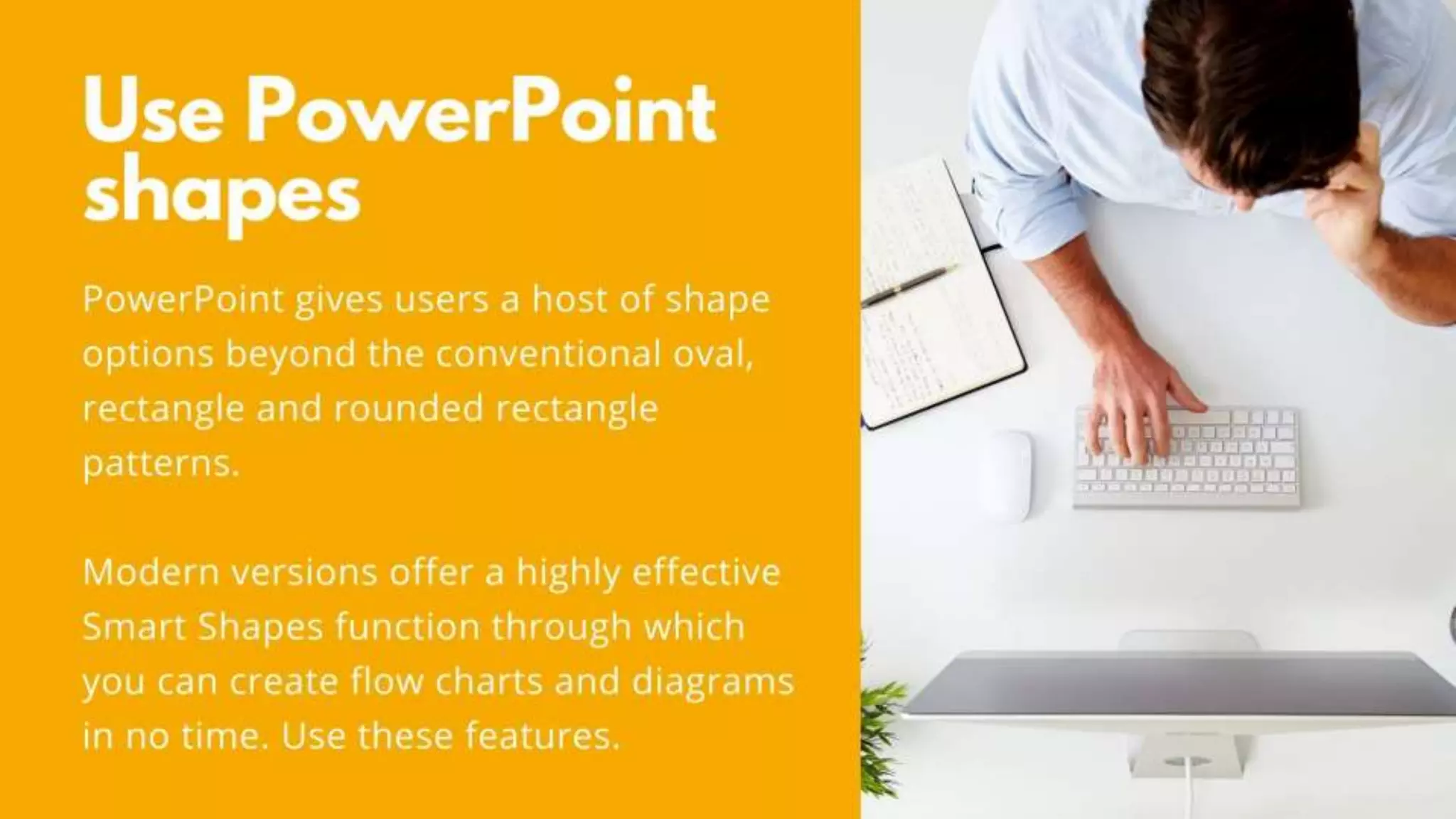 Use PowerPoint shapes

PowerPoint gives users a host of shape options beyond the conventional oval, rectangle and rounded rectangle patterns.

Modern versions offer a highly effective Smart Shapes function through which you can create flow charts and diagrams in no time. Use these features.